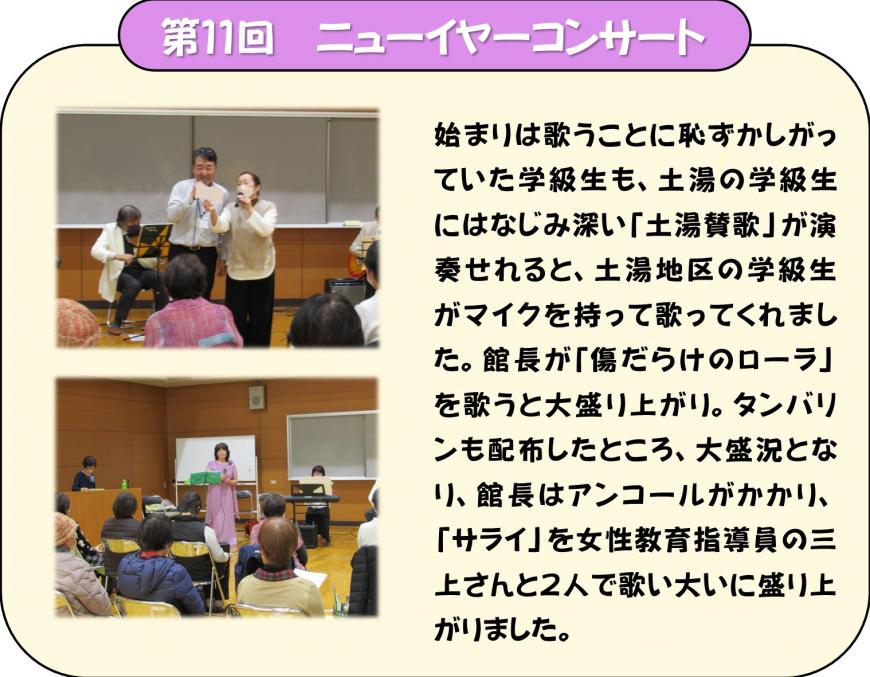 第11回　ニューイヤーコンサート

始まりは歌うことに恥ずかしがっていた学級生も、土湯の学級生にはなじみ深い「土湯賛歌」が演奏せれると、土湯地区の学級生がマイクを持って歌ってくれました。館長が「傷だらけのローラ」を歌うと大盛り上がり。タンバリンも配布したところ、大盛況となり、館長はアンコールがかかり、「サライ」を女性教育指導員の三上さんと2人で歌い大いに盛り上がりました。